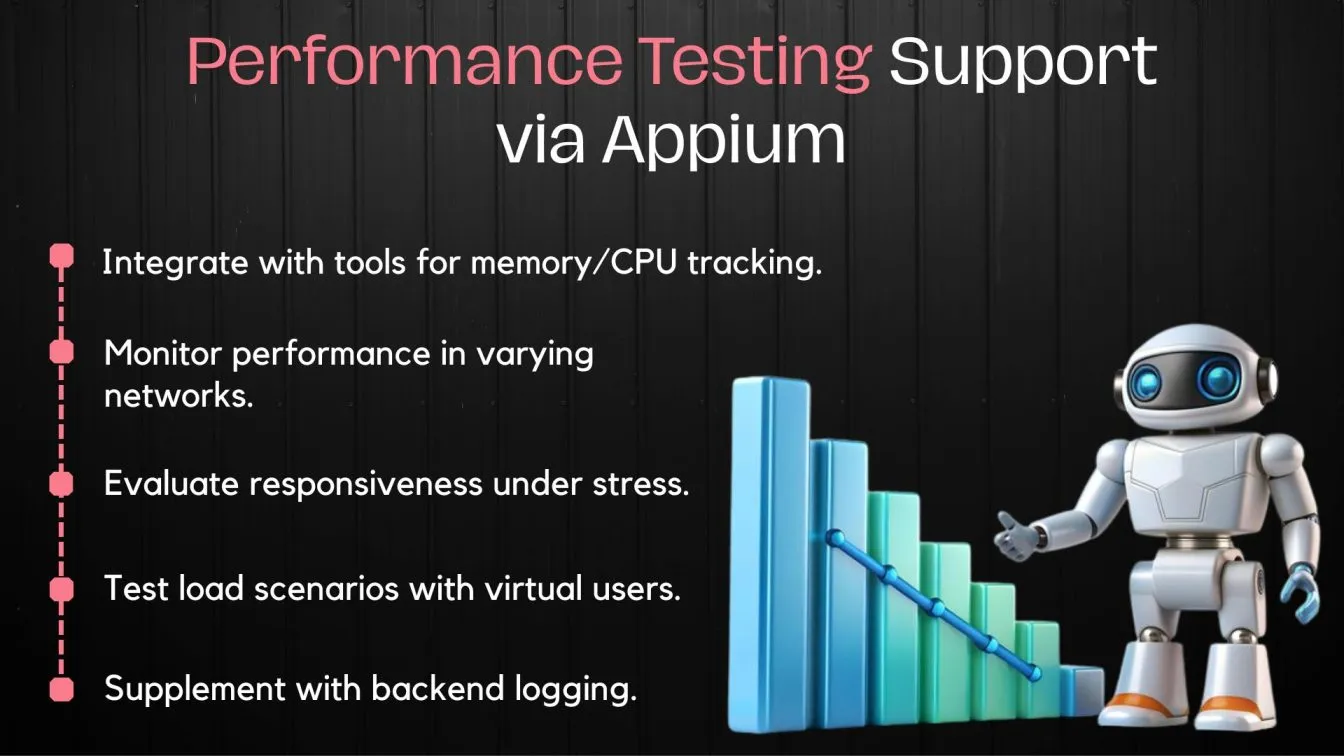 Performance Testing Support via Appium

Integrate with tools for memory/CPU tracking.

Monitor performance in varying networks.

Evaluate responsiveness under stress.

Test load scenarios with virtual users.

Supplement with backend logging.